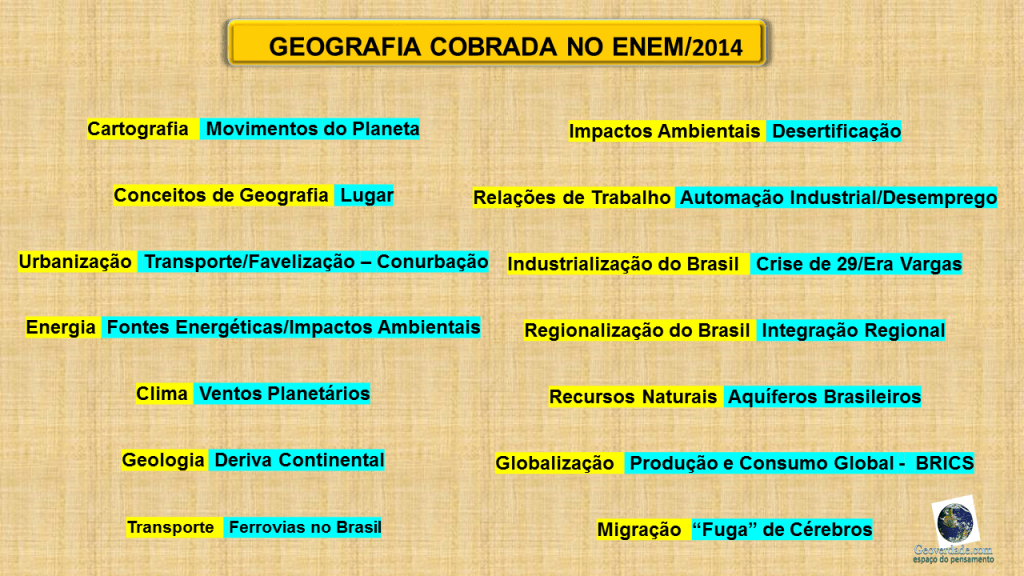 GEOGRAFIA COBRADA NO ENEM/2014

Cartografia Movimentos do Planeta

Conceitos de Geografia Lugar

Urbanização Transporte/Favelização – Conurbação

Energia Fontes Energéticas/Impactos Ambientais

Clima Ventos Planetários

Geologia Deriva Continental

Transporte Ferrovias no Brasil

Impactos Ambientais Desertificação

Relações de Trabalho Automação Industrial/Desemprego

Industrialização do Brasil Crise de 29/Era Vargas

Regionalização do Brasil Integração Regional

Recursos Naturais Aquíferos Brasileiros

Globalização Produção e Consumo Global - BRICS

Migração "Fuga" de Cérebros

Geoverdade.com
espaço do pensamento